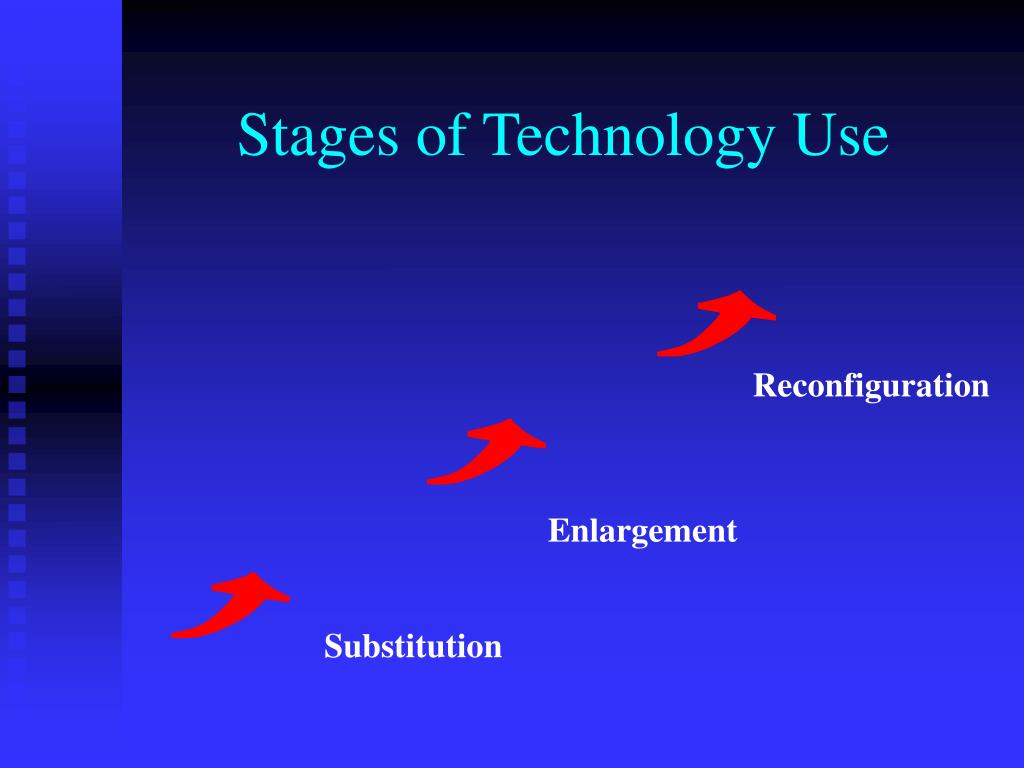 Stages of Technology Use

Reconfiguration

Enlargement

Substitution